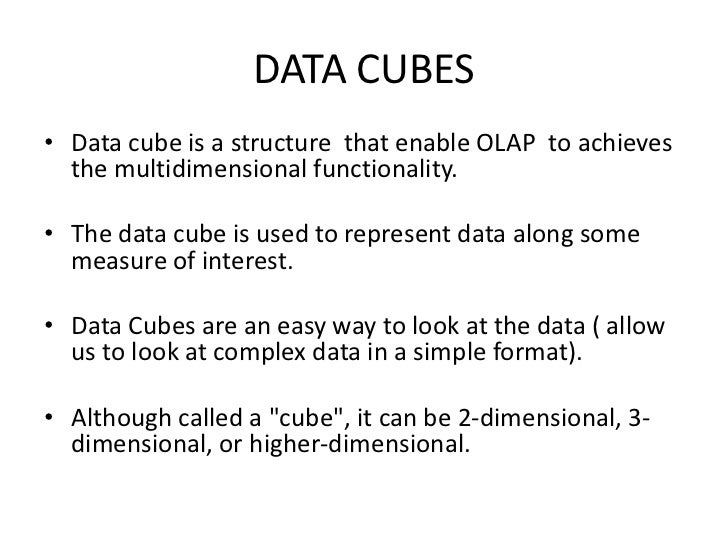 DATA CUBES

• Data cube is a structure that enable OLAP to achieves the multidimensional functionality.

• The data cube is used to represent data along some measure of interest.

• Data Cubes are an easy way to look at the data ( allow us to look at complex data in a simple format).

• Although called a "cube", it can be 2-dimensional, 3-dimensional, or higher-dimensional.